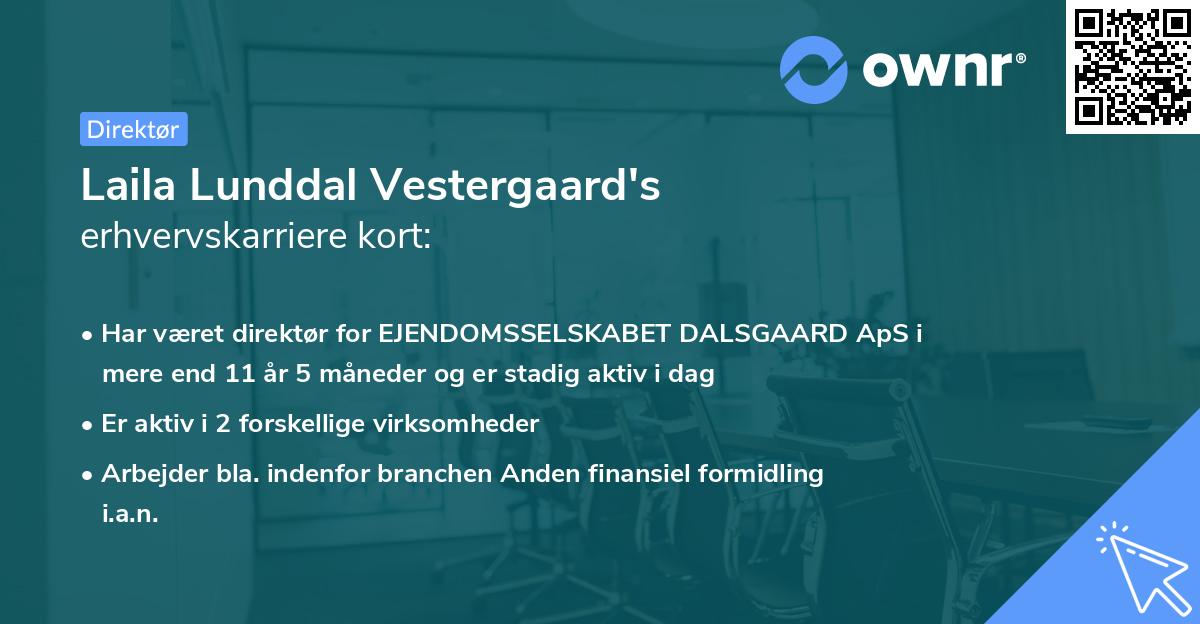 ownr®

Direktør

Laila Lunddal Vestergaard's
erhvervskarriere kort:

• Har været direktør for EJENDOMSSELSKABET DALSGAARD ApS i mere end 11 år 5 måneder og er stadig aktiv i dag

• Er aktiv i 2 forskellige virksomheder

• Arbejder bla. indenfor branchen Anden finansiel formidling i.a.n.